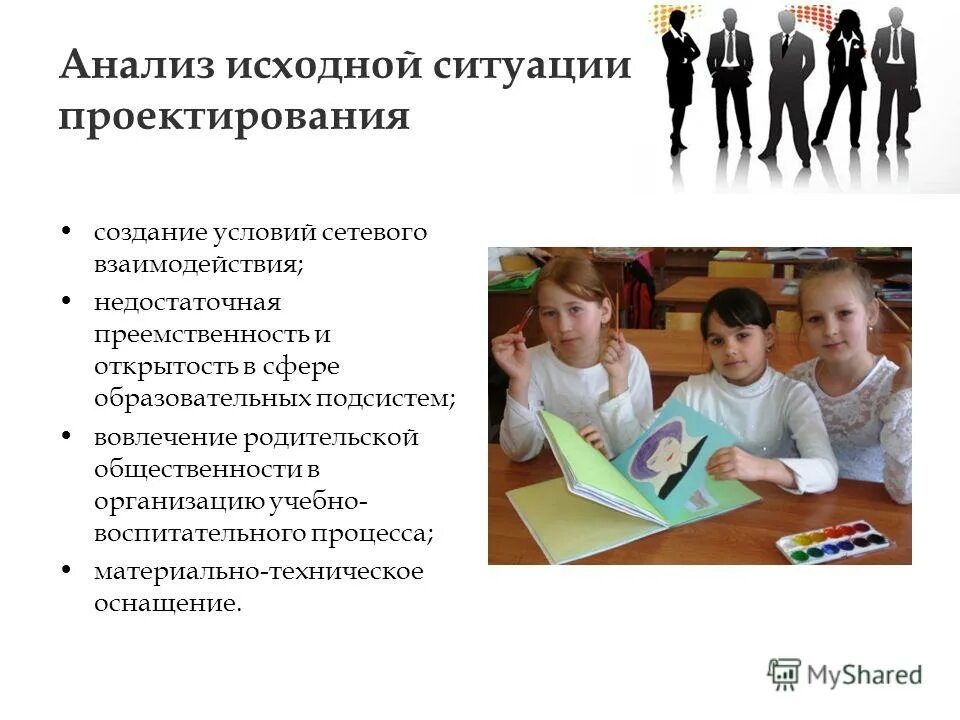 Анализ исходной ситуации проектирования

• создание условий сетевого взаимодействия;
• недостаточная преемственность и открытость в сфере образовательных подсистем;
• вовлечение родительской общественности в организацию учебно-воспитательного процесса;
• материально-техническое оснащение.

MyShared